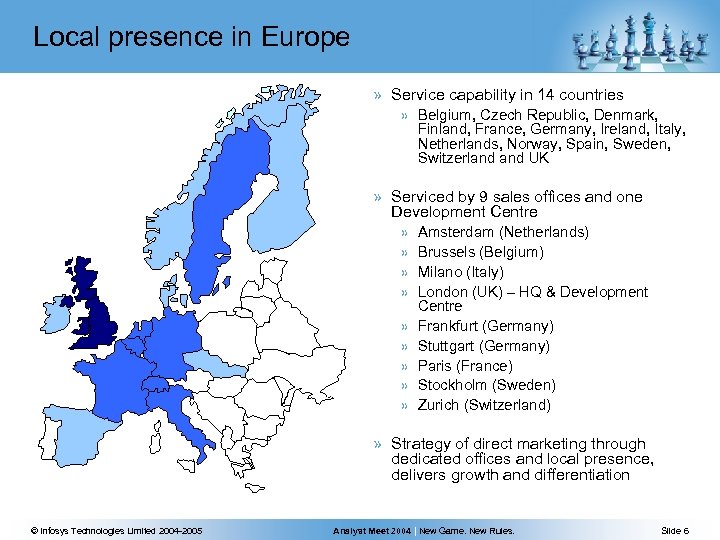 Local presence in Europe

» Service capability in 14 countries

» Belgium, Czech Republic, Denmark, Finland, France, Germany, Ireland, Italy, Netherlands, Norway, Spain, Sweden, Switzerland and UK

» Serviced by 9 sales offices and one Development Centre

» Amsterdam (Netherlands)

» Brussels (Belgium)

» Milano (Italy)

» London (UK) – HQ & Development Centre

» Frankfurt (Germany)

» Stuttgart (Germany)

» Paris (France)

» Stockholm (Sweden)

» Zurich (Switzerland)

» Strategy of direct marketing through dedicated offices and local presence, delivers growth and differentiation

© Infosys Technologies Limited 2004-2005

Analyst Meet 2004 | New Game. New Rules.

Slide 6